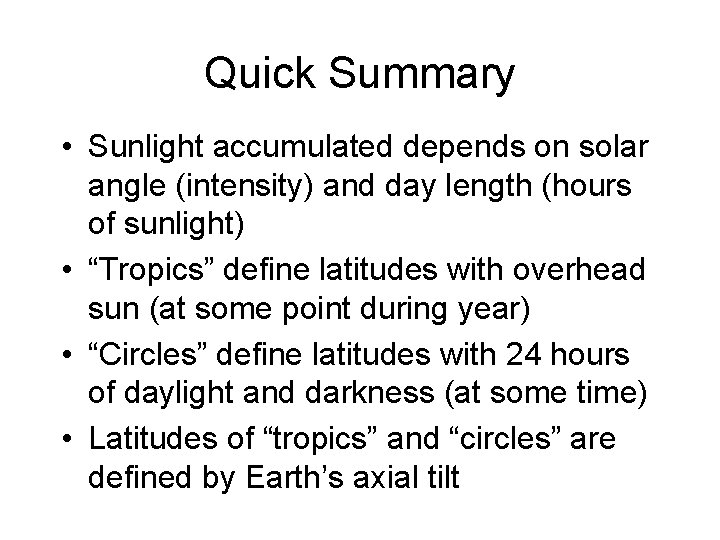 Quick Summary

• Sunlight accumulated depends on solar angle (intensity) and day length (hours of sunlight)

• “Tropics” define latitudes with overhead sun (at some point during year)

• “Circles” define latitudes with 24 hours of daylight and darkness (at some time)

• Latitudes of “tropics” and “circles” are defined by Earth’s axial tilt